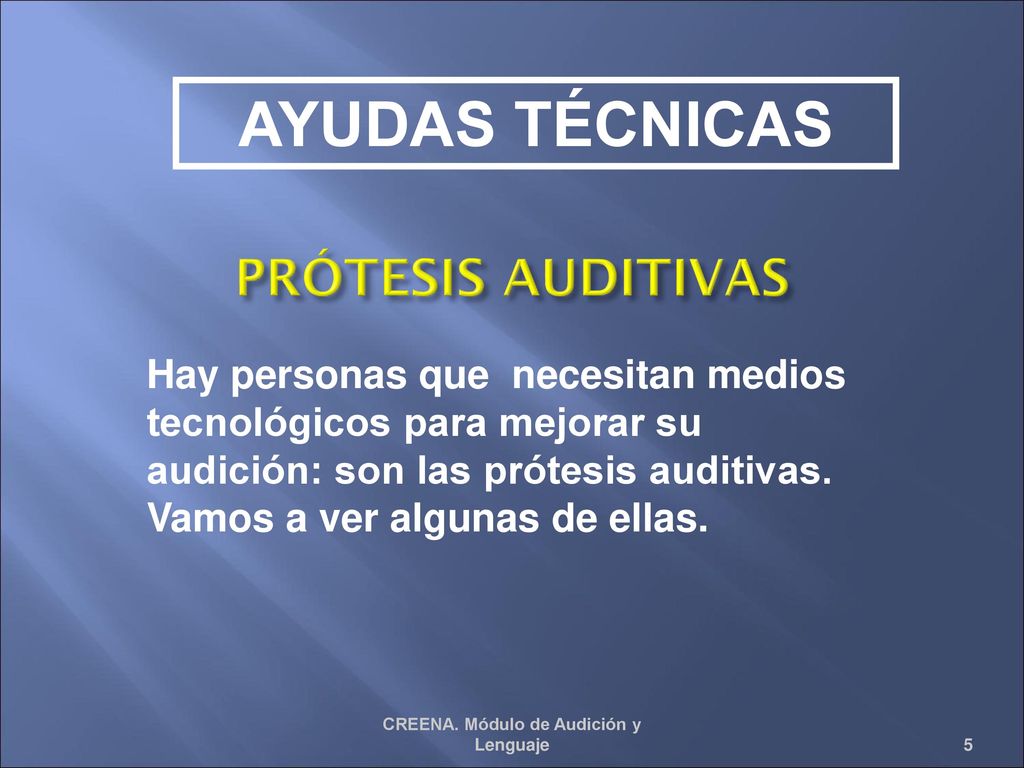 AYUDAS TÉCNICAS

PRÓTESIS AUDITIVAS

Hay personas que necesitan medios tecnológicos para mejorar su audición: son las prótesis auditivas. Vamos a ver algunas de ellas.

CREENA. Módulo de Audición y Lenguaje

5